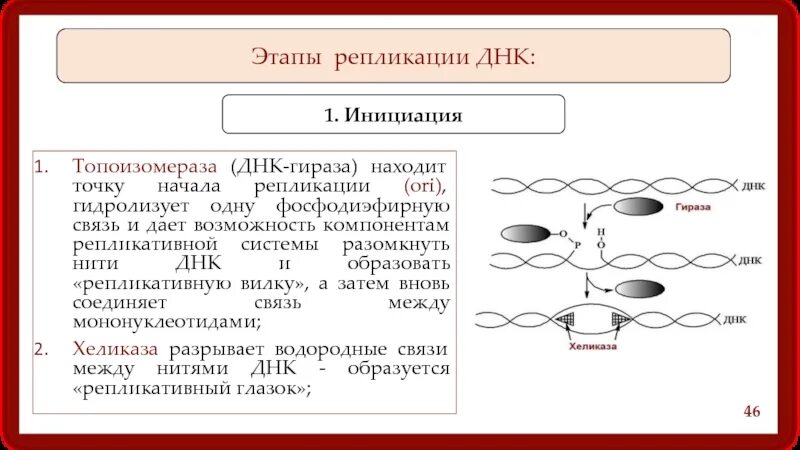 Этапы репликации ДНК:

1. Инициация

1. Топоизомераза (ДНК-гираза) находит точку начала репликации (ori), гидролизует одну фосфодиэфирную связь и дает возможность компонентам репликативной системы разомкнуть нити ДНК и образовать «репликативную вилку», а затем вновь соединяет связь между мононуклеотидами;

2. Хеликаза разрывает водородные связи между нитями ДНК - образуется «репликативный глазок»;

ДНК

Гираза

O

P

H

O

ДНК

ДНК

Хеликаза

46